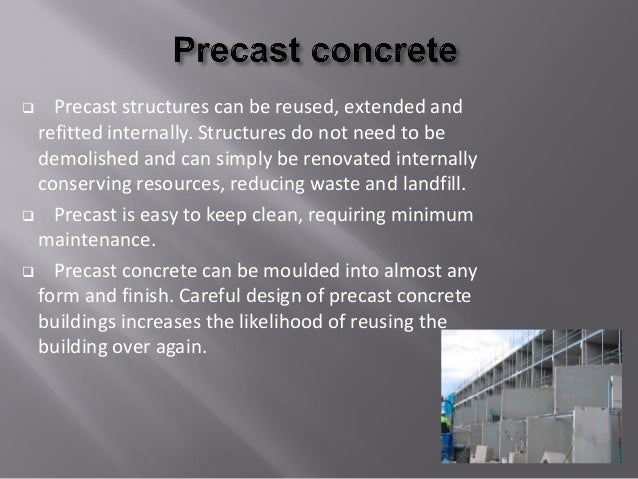 Precast concrete

❑ Precast structures can be reused, extended and refitted internally. Structures do not need to be demolished and can simply be renovated internally conserving resources, reducing waste and landfill.

❑ Precast is easy to keep clean, requiring minimum maintenance.

❑ Precast concrete can be moulded into almost any form and finish. Careful design of precast concrete buildings increases the likelihood of reusing the building over again.